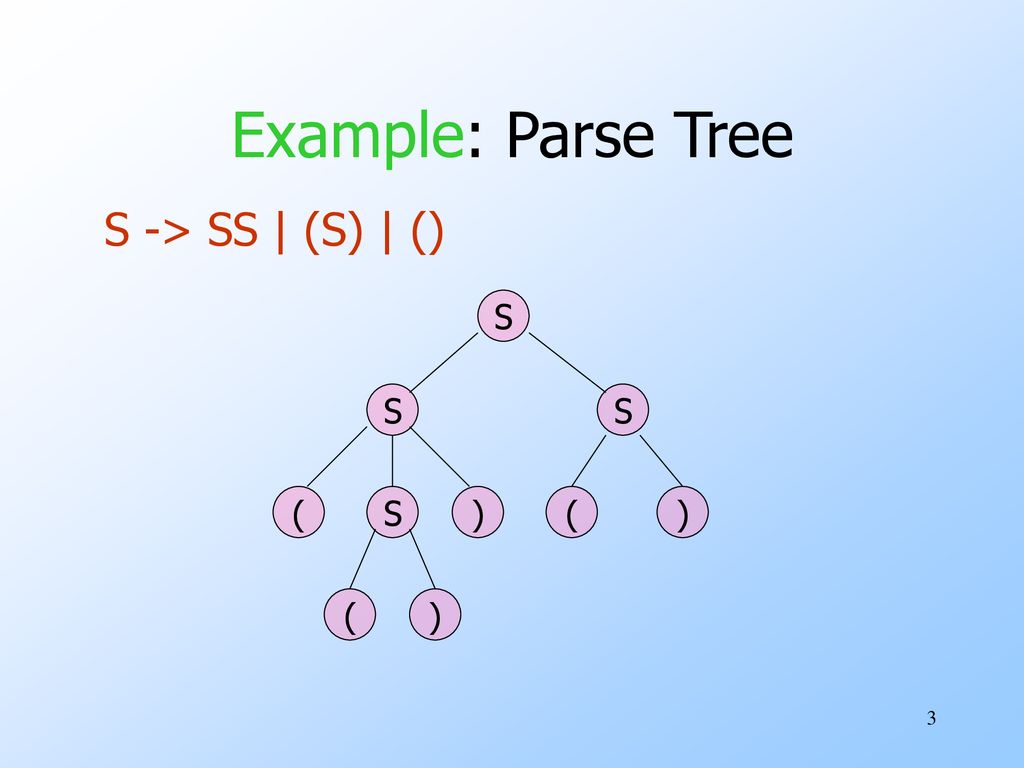 Example: Parse Tree

S -> SS | (S) | ()

S

S S

( S ) ( )

( )

3